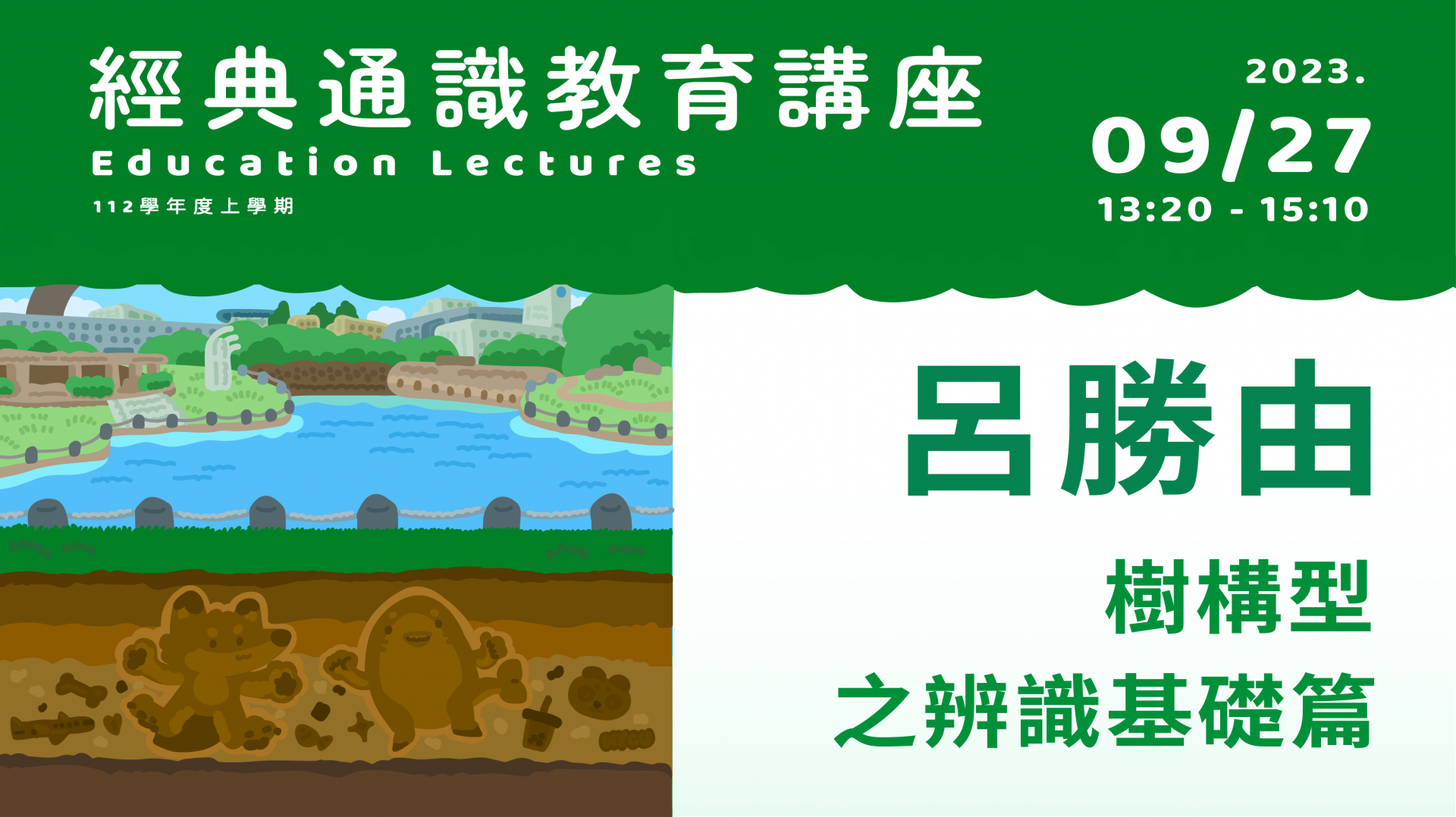 經典通識教育講座
Education Lectures
112學年度上學期

2023.
09/27
13:20 - 15:10

呂勝由

樹構型
之辨識基礎篇